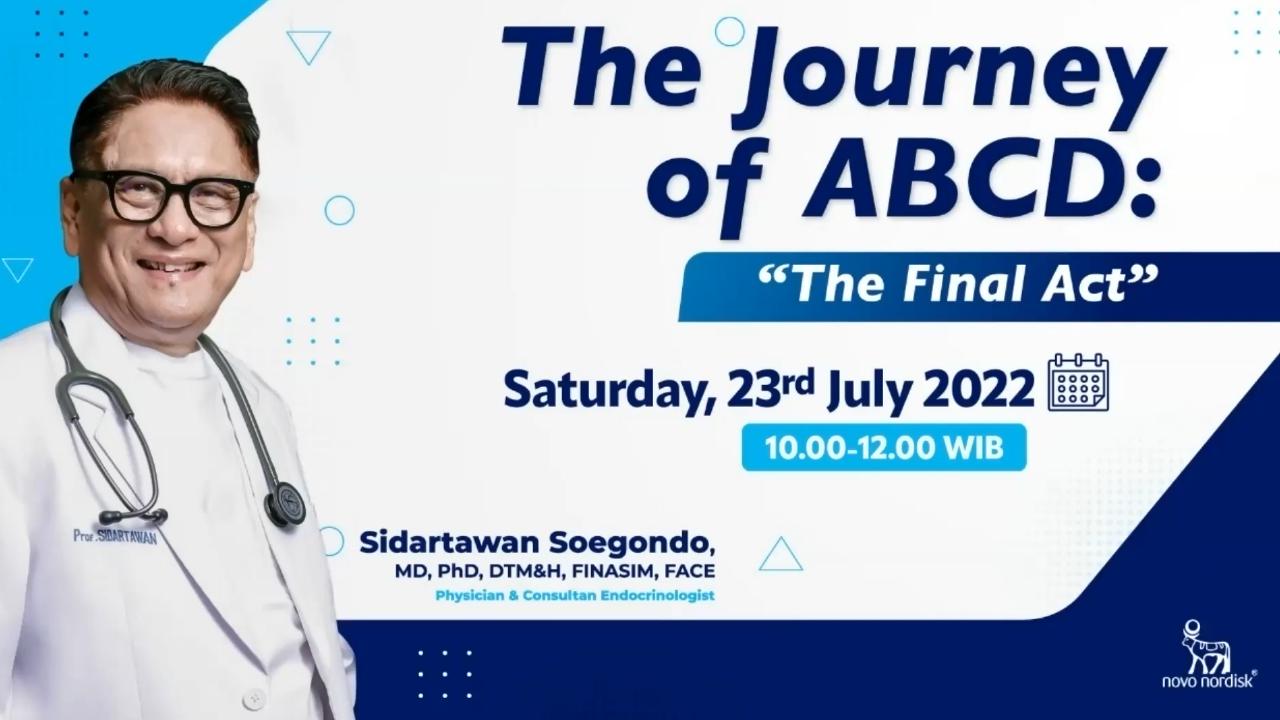 The Journey of ABCD:

"The Final Act"

Saturday, 23rd July 2022

10.00-12.00 WIB

Prof. SIDARTAWAN

Sidartawan Soegondo,
MD, PhD, DTM&H, FINASIM, FACE
Physician & Consultan Endocrinologist

novo nordisk®